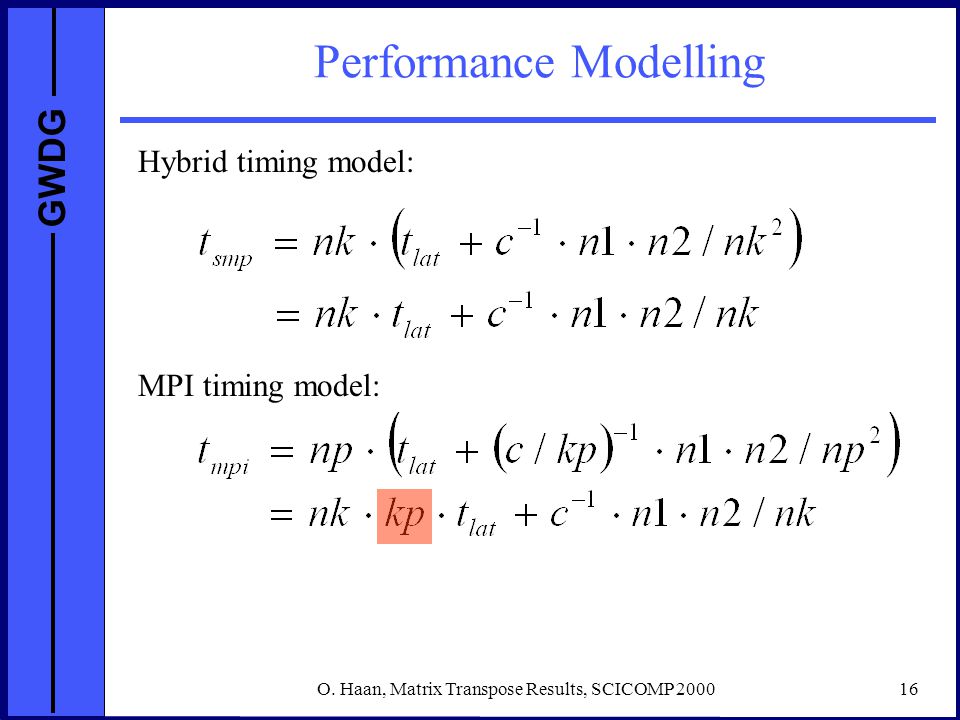 GWDG

Performance Modelling

Hybrid timing model:

$t_{smp} = nk \cdot \left(t_{lat} + c^{-1} \cdot n1 \cdot n2 / nk^2\right)$
$= nk \cdot t_{lat} + c^{-1} \cdot n1 \cdot n2 / nk$

MPI timing model:

$t_{mpi} = np \cdot \left(t_{lat} + (c / kp)^{-1} \cdot n1 \cdot n2 / np^2\right)$
$= nk \cdot kp \cdot t_{lat} + c^{-1} \cdot n1 \cdot n2 / nk$

O. Haan, Matrix Transpose Results, SCICOMP 2000

16